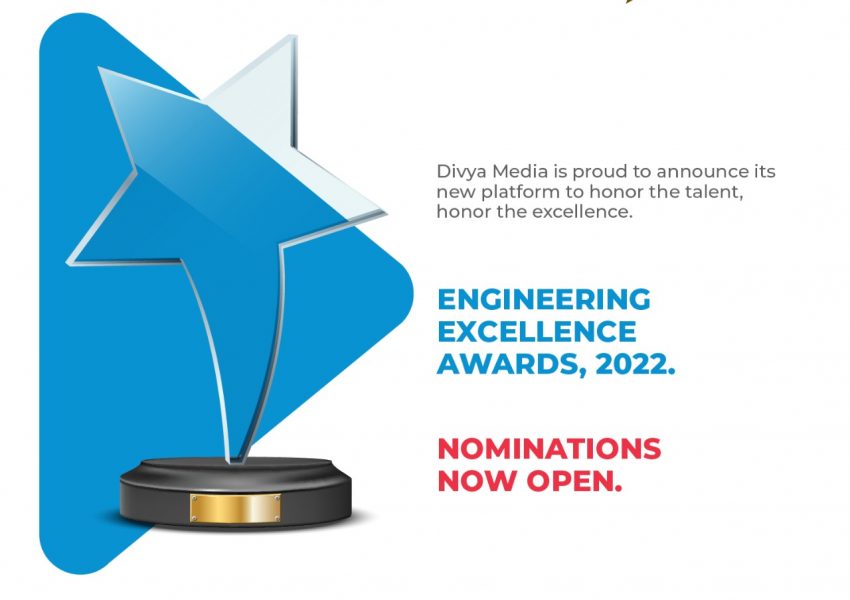 Divya Media is proud to announce its new platform to honor the talent, honor the excellence.

ENGINEERING EXCELLENCE AWARDS, 2022.

NOMINATIONS NOW OPEN.